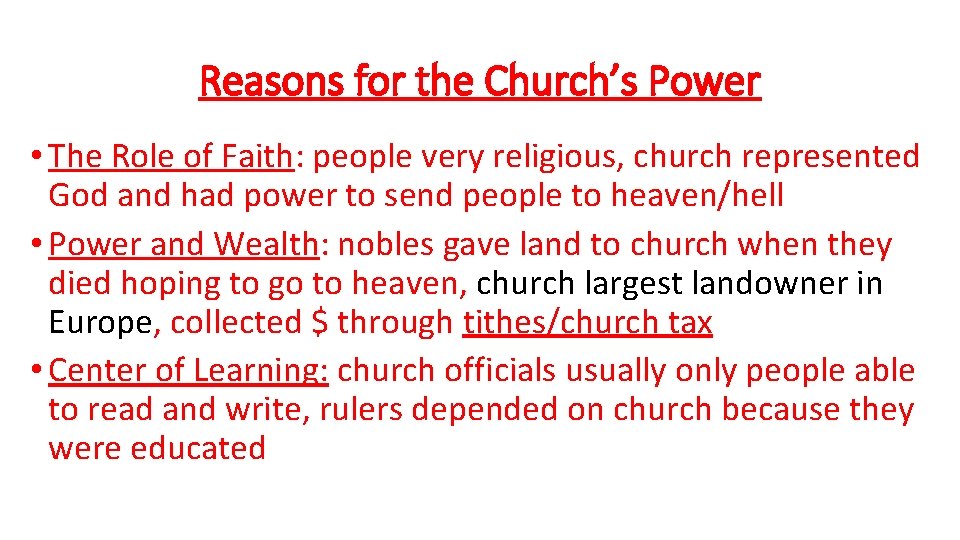 Reasons for the Church's Power

• The Role of Faith: people very religious, church represented God and had power to send people to heaven/hell

• Power and Wealth: nobles gave land to church when they died hoping to go to heaven, church largest landowner in Europe, collected \$ through tithes/church tax

• Center of Learning: church officials usually only people able to read and write, rulers depended on church because they were educated